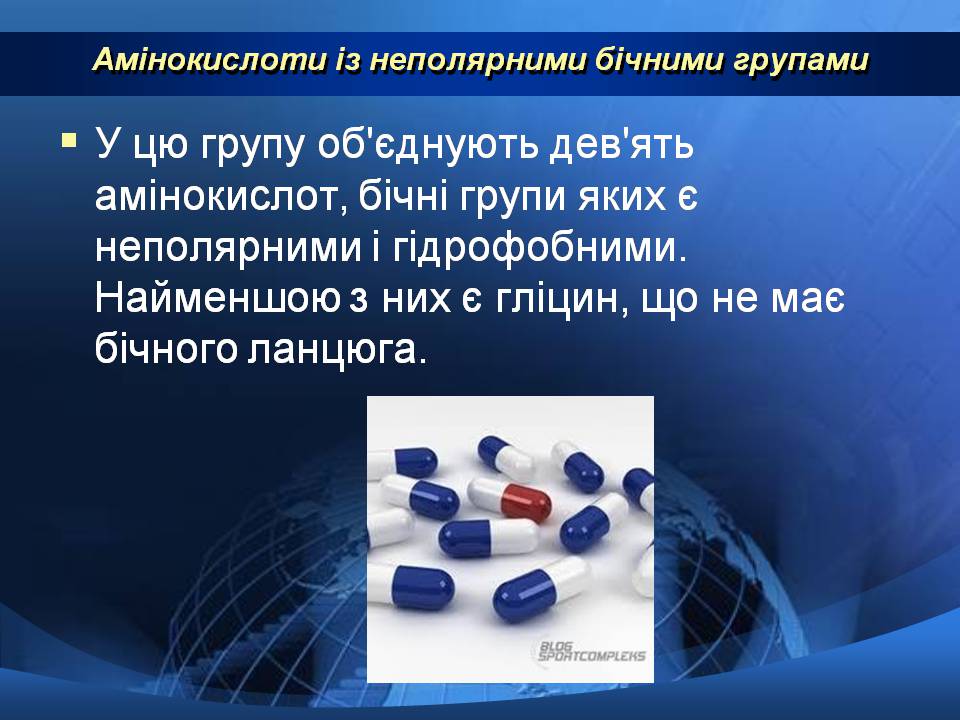 Амінокислоти із неполярними бічними групами

▪ У цю групу об'єднують дев'ять амінокислот, бічні групи яких є неполярними і гідрофобними. Найменшою з них є гліцин, що не має бічного ланцюга.

BLOG SPORTCOMPLEKS